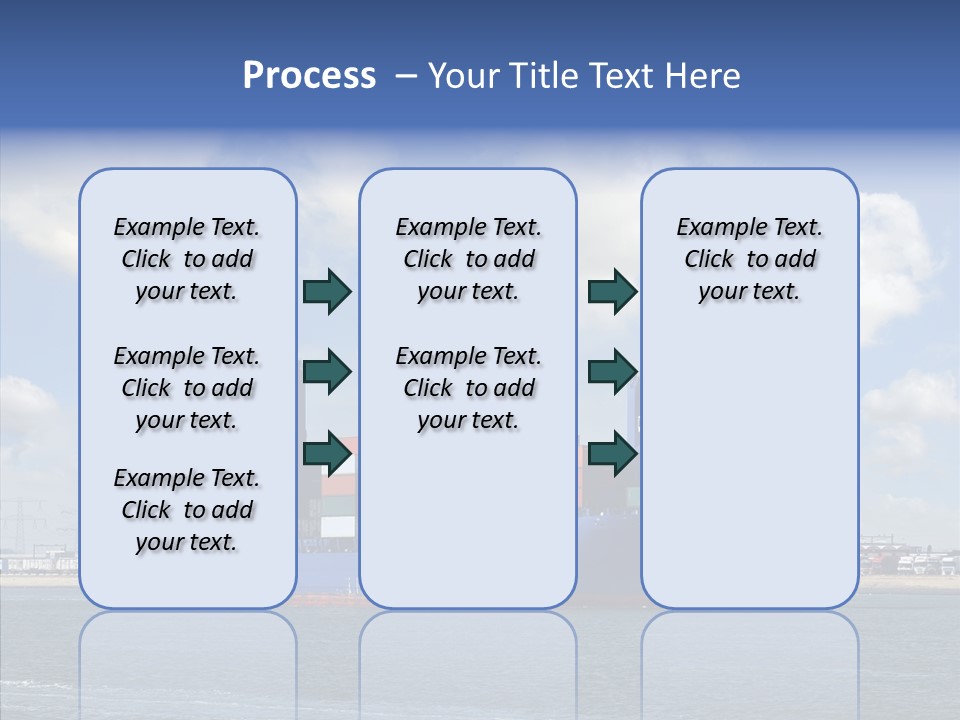 Process – Your Title Text Here

Example Text. Click to add your text.

Example Text. Click to add your text.

Example Text. Click to add your text.

Example Text. Click to add your text.

Example Text. Click to add your text.

Example Text. Click to add your text.